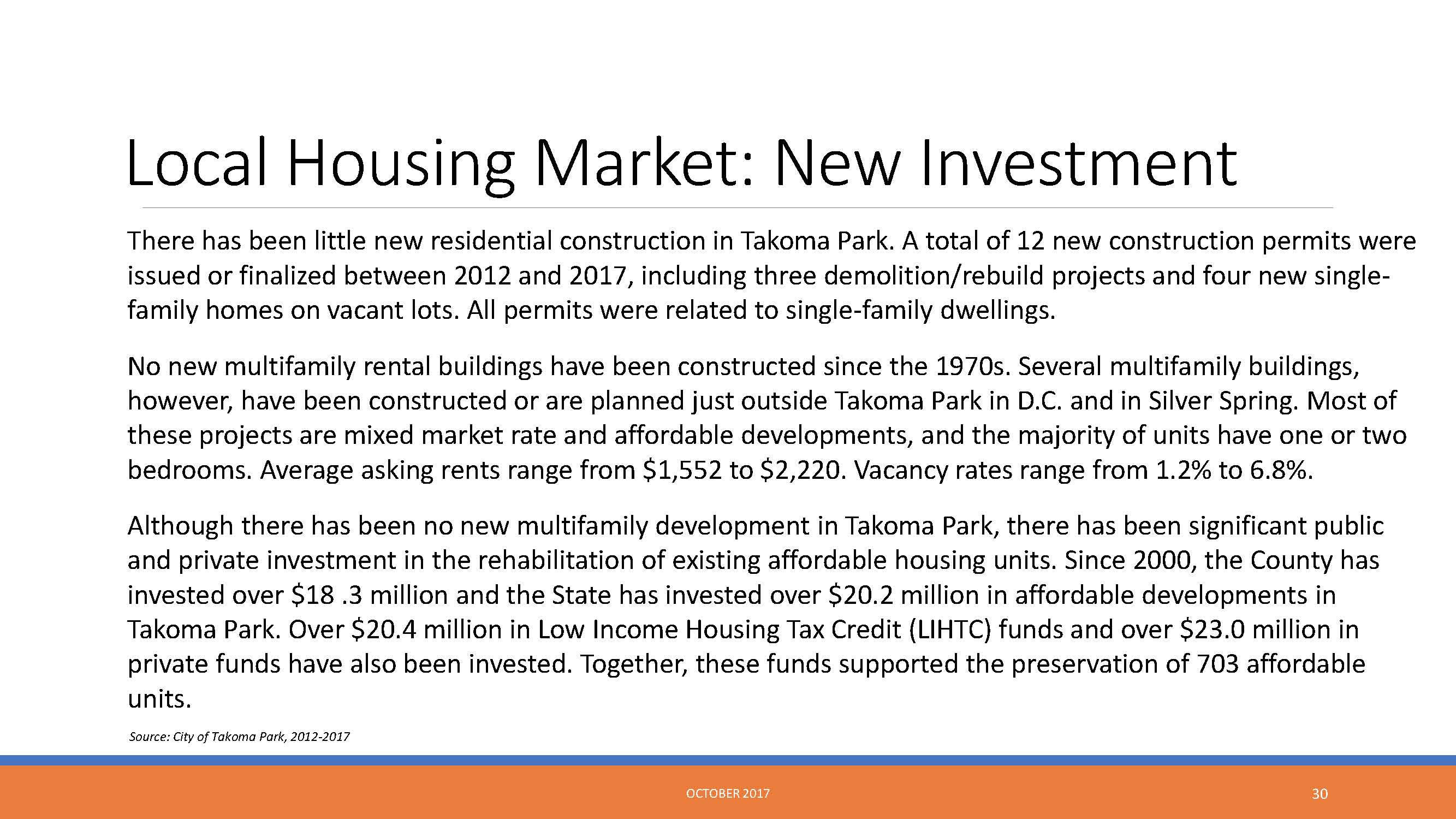 Local Housing Market: New Investment

There has been little new residential construction in Takoma Park. A total of 12 new construction permits were issued or finalized between 2012 and 2017, including three demolition/rebuild projects and four new single-family homes on vacant lots. All permits were related to single-family dwellings.

No new multifamily rental buildings have been constructed since the 1970s. Several multifamily buildings, however, have been constructed or are planned just outside Takoma Park in D.C. and in Silver Spring. Most of these projects are mixed market rate and affordable developments, and the majority of units have one or two bedrooms. Average asking rents range from \$1,552 to \$2,220. Vacancy rates range from 1.2% to 6.8%.

Although there has been no new multifamily development in Takoma Park, there has been significant public and private investment in the rehabilitation of existing affordable housing units. Since 2000, the County has invested over \$18 .3 million and the State has invested over \$20.2 million in affordable developments in Takoma Park. Over \$20.4 million in Low Income Housing Tax Credit (LIHTC) funds and over \$23.0 million in private funds have also been invested. Together, these funds supported the preservation of 703 affordable units.

Source: City of Takoma Park, 2012-2017

OCTOBER 2017

30